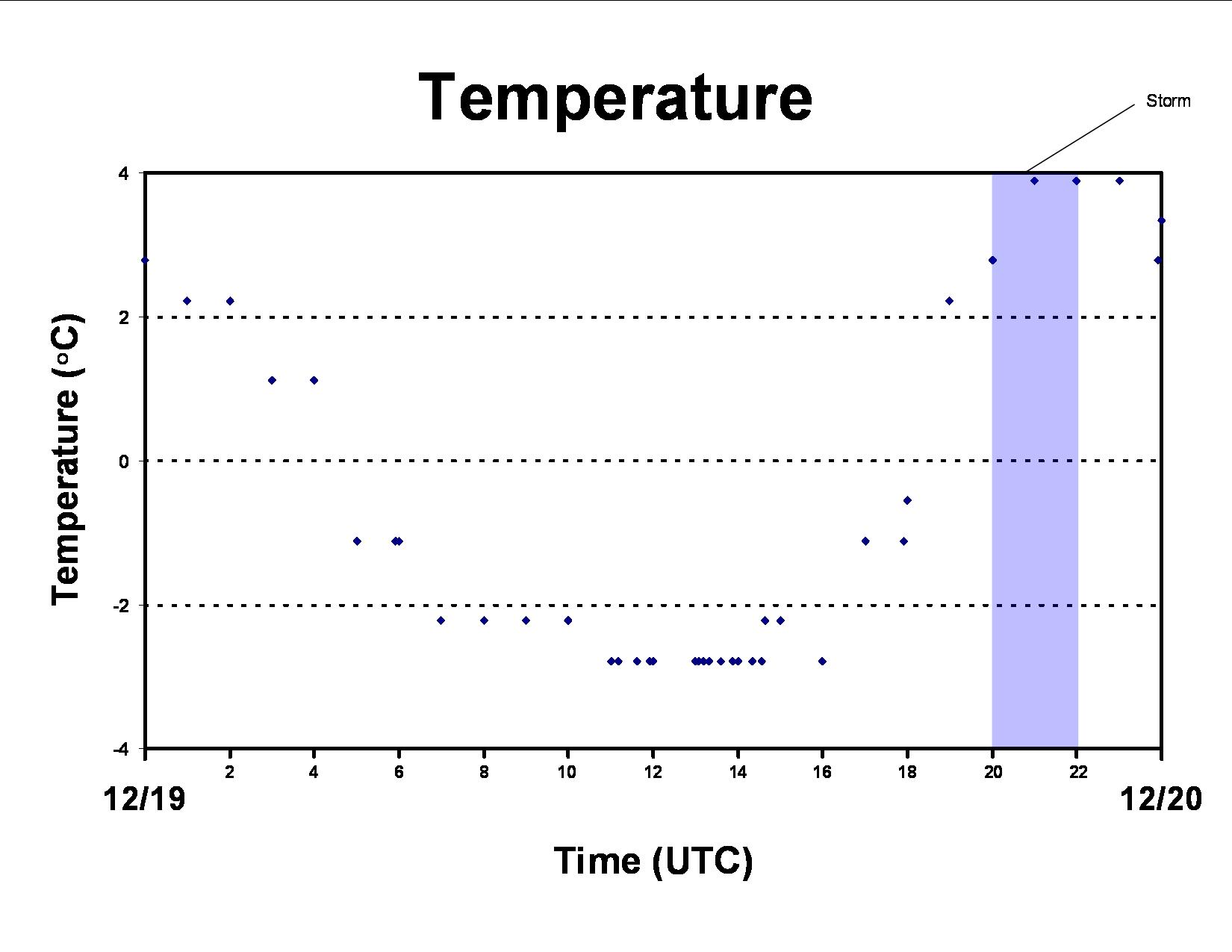 Temperature

Storm

Temperature (°C)

4
2
0
-2
-4

2 4 6 8 10 12 14 16 18 20 22

12/19

12/20

Time (UTC)